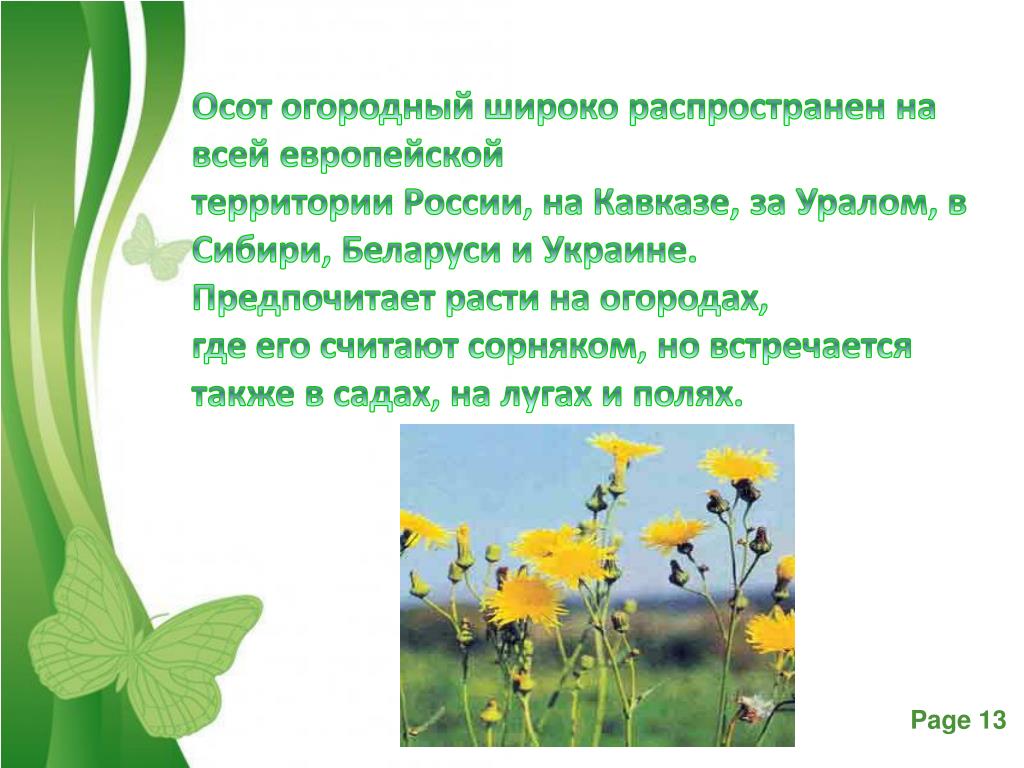 Осот огородный широко распространен на всей европейской территории России, на Кавказе, за Уралом, в Сибири, Беларуси и Украине.
Предпочитает расти на огородах, где его считают сорняком, но встречается также в садах, на лугах и полях.

Page 13